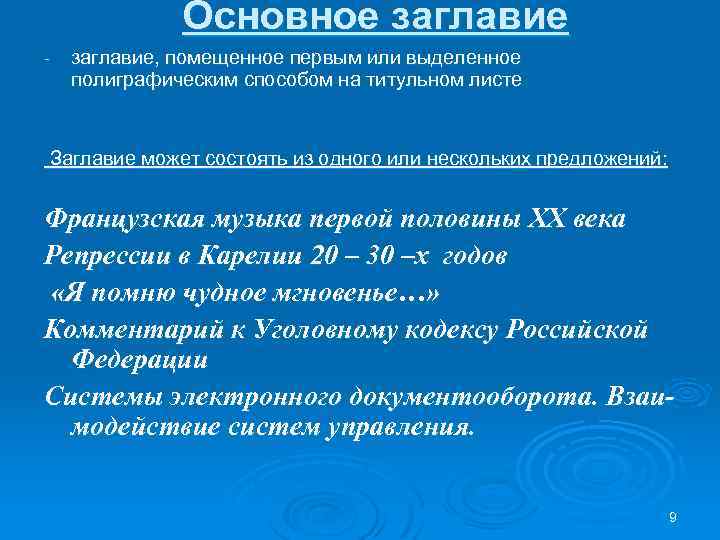 Основное заглавие

- заглавие, помещенное первым или выделенное полиграфическим способом на титульном листе

Заглавие может состоять из одного или нескольких предложений:

Французская музыка первой половины XX века

Репрессии в Карелии 20 – 30 –х годов

«Я помню чудное мгновенье…»

Комментарий к Уголовному кодексу Российской Федерации

Системы электронного документооборота. Взаимодействие систем управления.

9